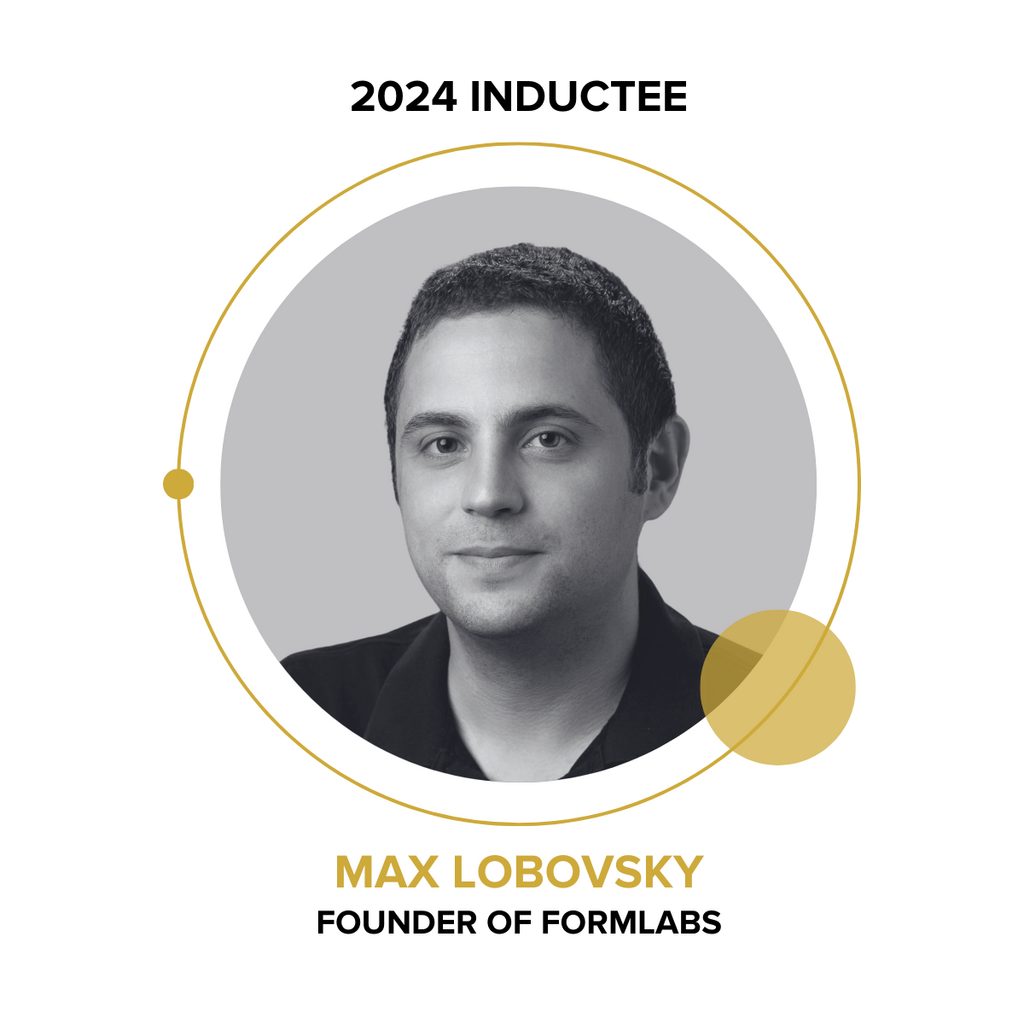 2024 INDUCTEE

MAX LOBOVSKY
FOUNDER OF FORMLABS